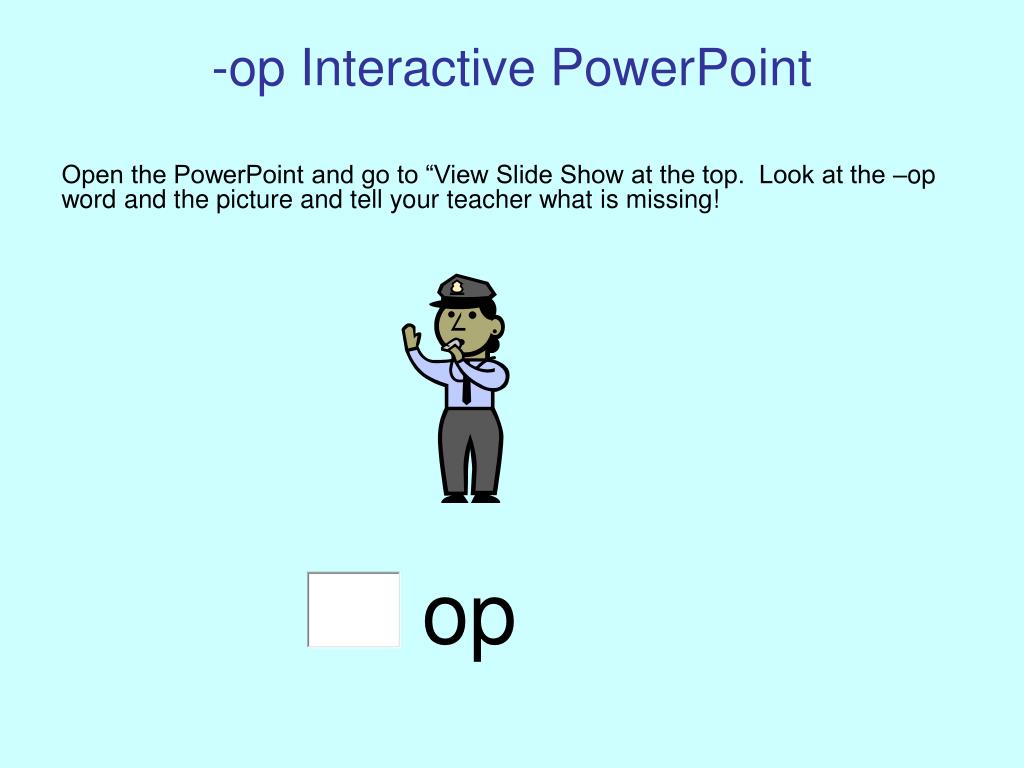 -op Interactive PowerPoint

Open the PowerPoint and go to “View Slide Show at the top.  Look at the –op word and the picture and tell your teacher what is missing!

op